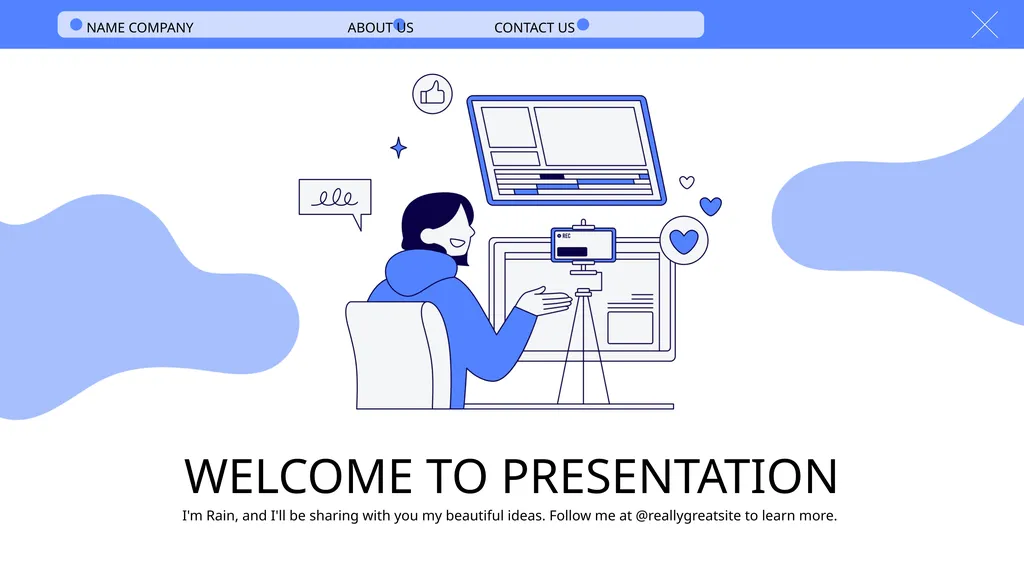 NAME COMPANY ABOUT US CONTACT US

REC

WELCOME TO PRESENTATION

I'm Rain, and I'll be sharing with you my beautiful ideas. Follow me at @reallygreatsite to learn more.